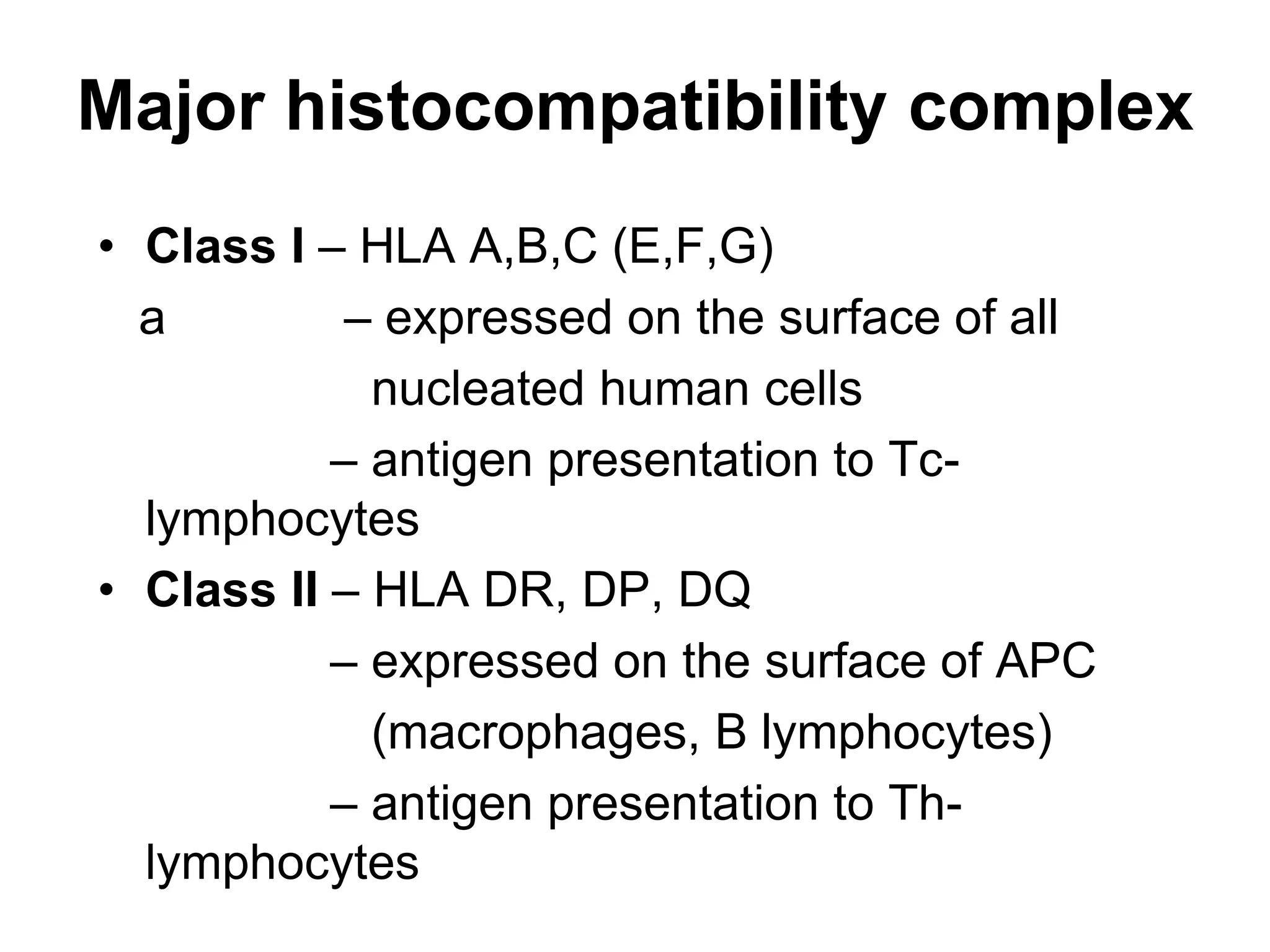 Major histocompatibility complex

• Class I – HLA A,B,C (E,F,G)

a – expressed on the surface of all nucleated human cells

– antigen presentation to Tc-lymphocytes

• Class II – HLA DR, DP, DQ

– expressed on the surface of APC (macrophages, B lymphocytes)

– antigen presentation to Th-lymphocytes